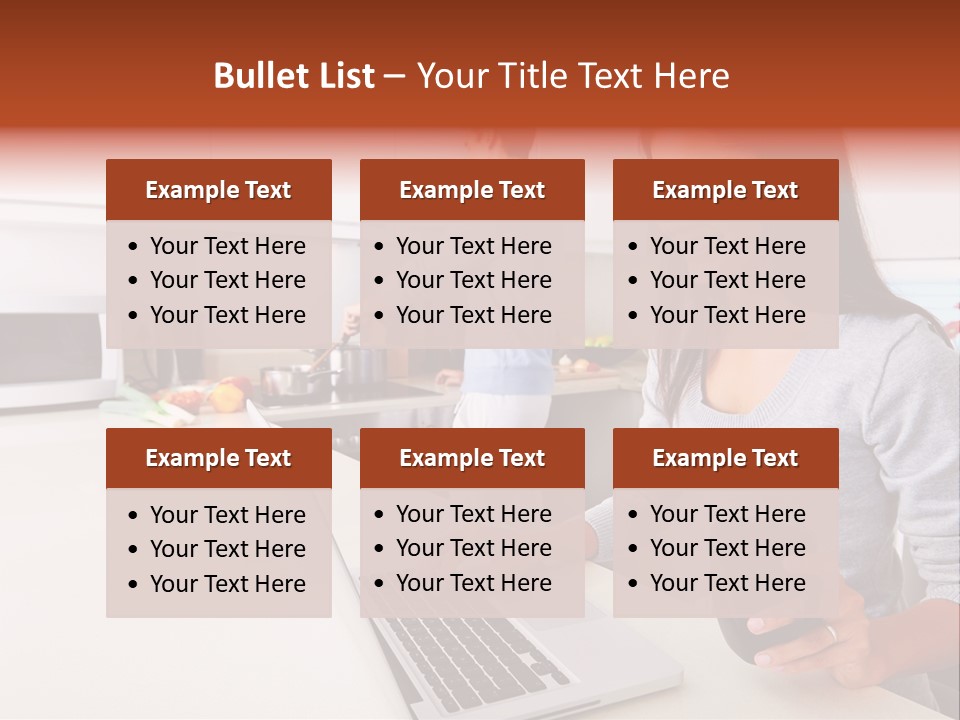 Bullet List – Your Title Text Here

Example Text

- Your Text Here
- Your Text Here
- Your Text Here

Example Text

- Your Text Here
- Your Text Here
- Your Text Here

Example Text

- Your Text Here
- Your Text Here
- Your Text Here

Example Text

- Your Text Here
- Your Text Here
- Your Text Here

Example Text

- Your Text Here
- Your Text Here
- Your Text Here

Example Text

- Your Text Here
- Your Text Here
- Your Text Here